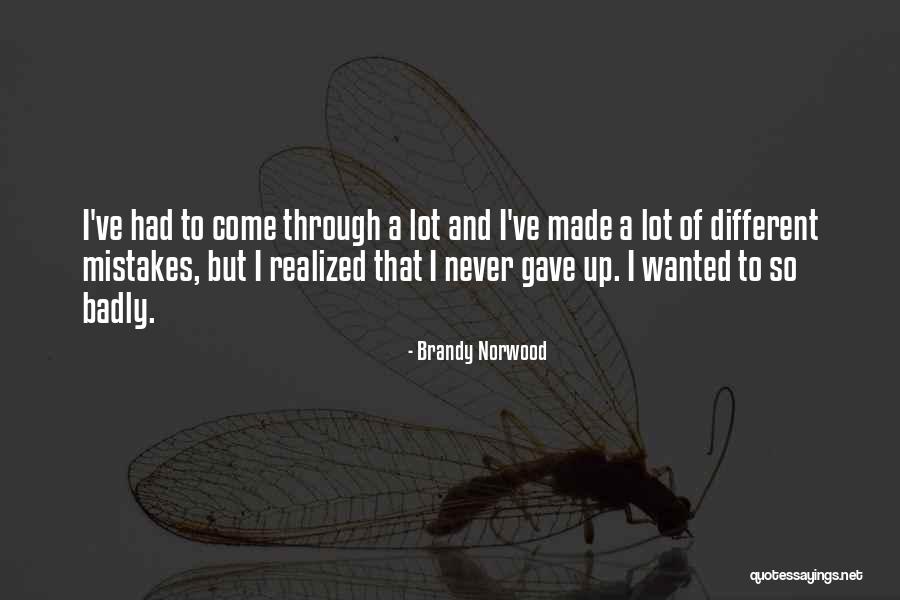 I've had to come through a lot and I've made a lot of different mistakes, but I realized that I never gave up. I wanted to so badly.

- Brandy Norwood

quotessayings.net